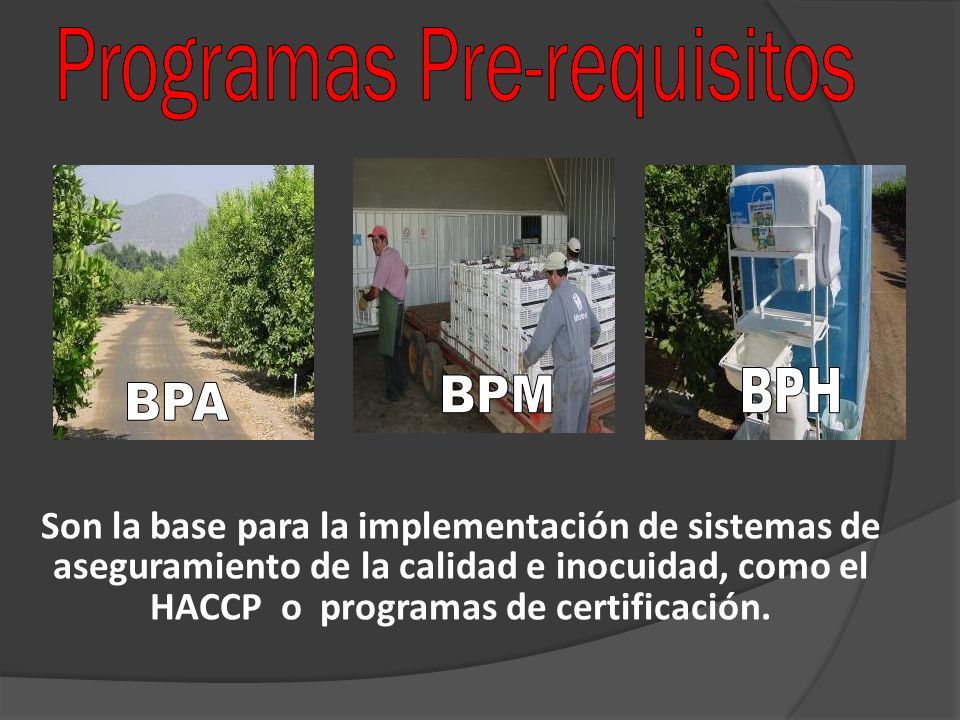 Programas Pre-requisitos

BPA

BPM

BPH

Son la base para la implementación de sistemas de aseguramiento de la calidad e inocuidad, como el HACCP o programas de certificación.